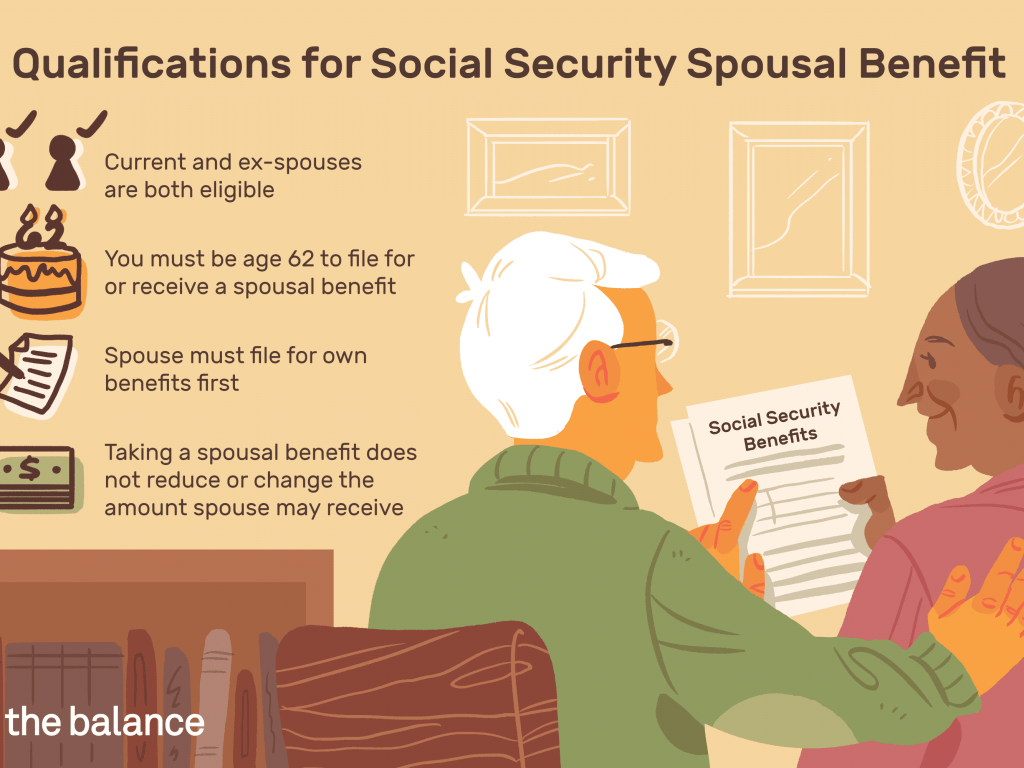 Qualifications for Social Security Spousal Benefit

Current and ex-spouses are both eligible

62

You must be age 62 to file for or receive a spousal benefit

Spouse must file for own benefits first

$

Taking a spousal benefit does not reduce or change the amount spouse may receive

Social Security Benefits

the balance